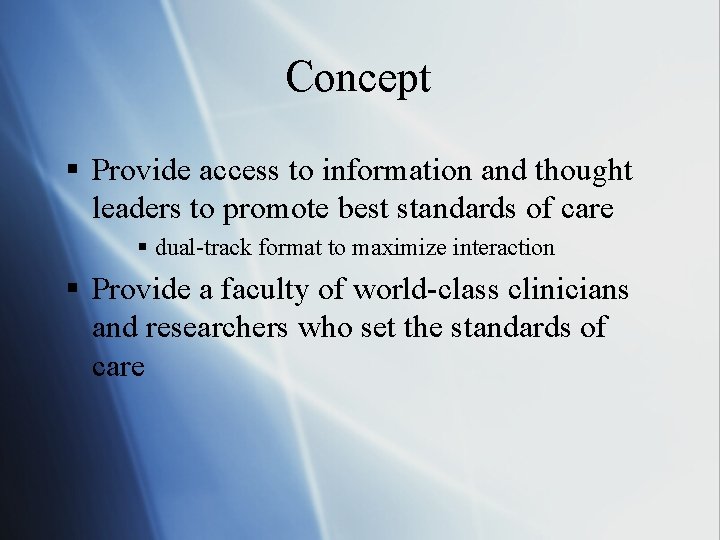 Concept

▪ Provide access to information and thought leaders to promote best standards of care

▪ dual-track format to maximize interaction

▪ Provide a faculty of world-class clinicians and researchers who set the standards of care